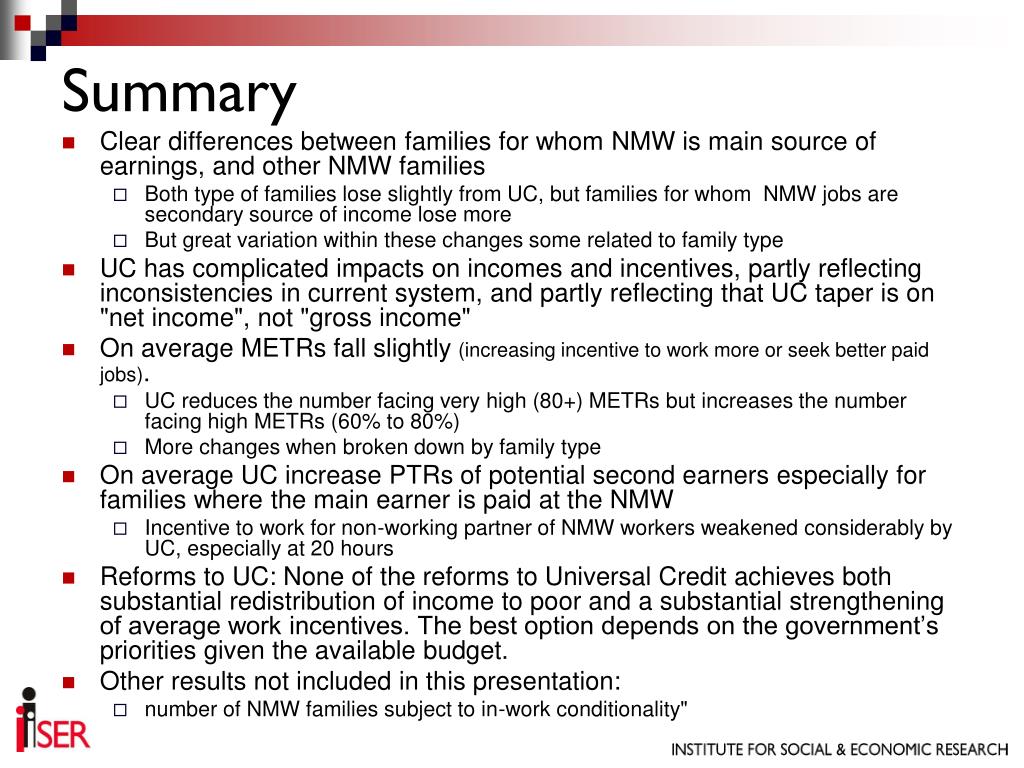 Summary

Clear differences between families for whom NMW is main source of earnings, and other NMW families

Both type of families lose slightly from UC, but families for whom NMW jobs are secondary source of income lose more

But great variation within these changes some related to family type

UC has complicated impacts on incomes and incentives, partly reflecting inconsistencies in current system, and partly reflecting that UC taper is on "net income", not "gross income"

On average METRs fall slightly (increasing incentive to work more or seek better paid jobs).

UC reduces the number facing very high (80+) METRs but increases the number facing high METRs (60% to 80%)

More changes when broken down by family type

On average UC increase PTRs of potential second earners especially for families where the main earner is paid at the NMW

Incentive to work for non-working partner of NMW workers weakened considerably by UC, especially at 20 hours

Reforms to UC: None of the reforms to Universal Credit achieves both substantial redistribution of income to poor and a substantial strengthening of average work incentives. The best option depends on the government's priorities given the available budget.

Other results not included in this presentation:

number of NMW families subject to in-work conditionality"

iSER

INSTITUTE FOR SOCIAL & ECONOMIC RESEARCH